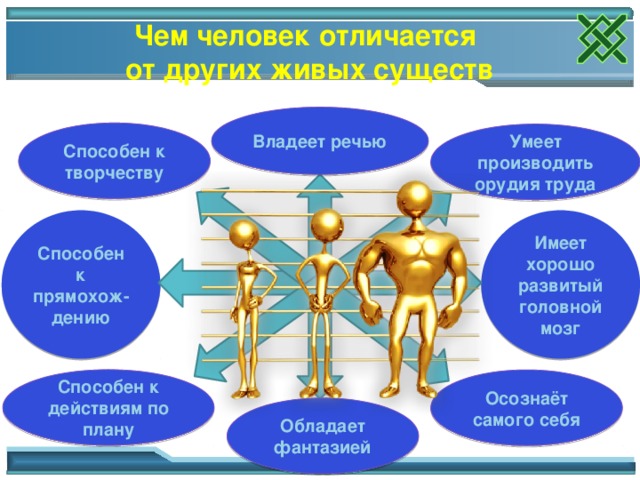 Чем человек отличается от других живых существ

Способен к творчеству

Владеет речью

Умеет производить орудия труда

Способен к прямохождению

Имеет хорошо развитый головной мозг

Способен к действиям по плану

Обладает фантазией

Осознаёт самого себя